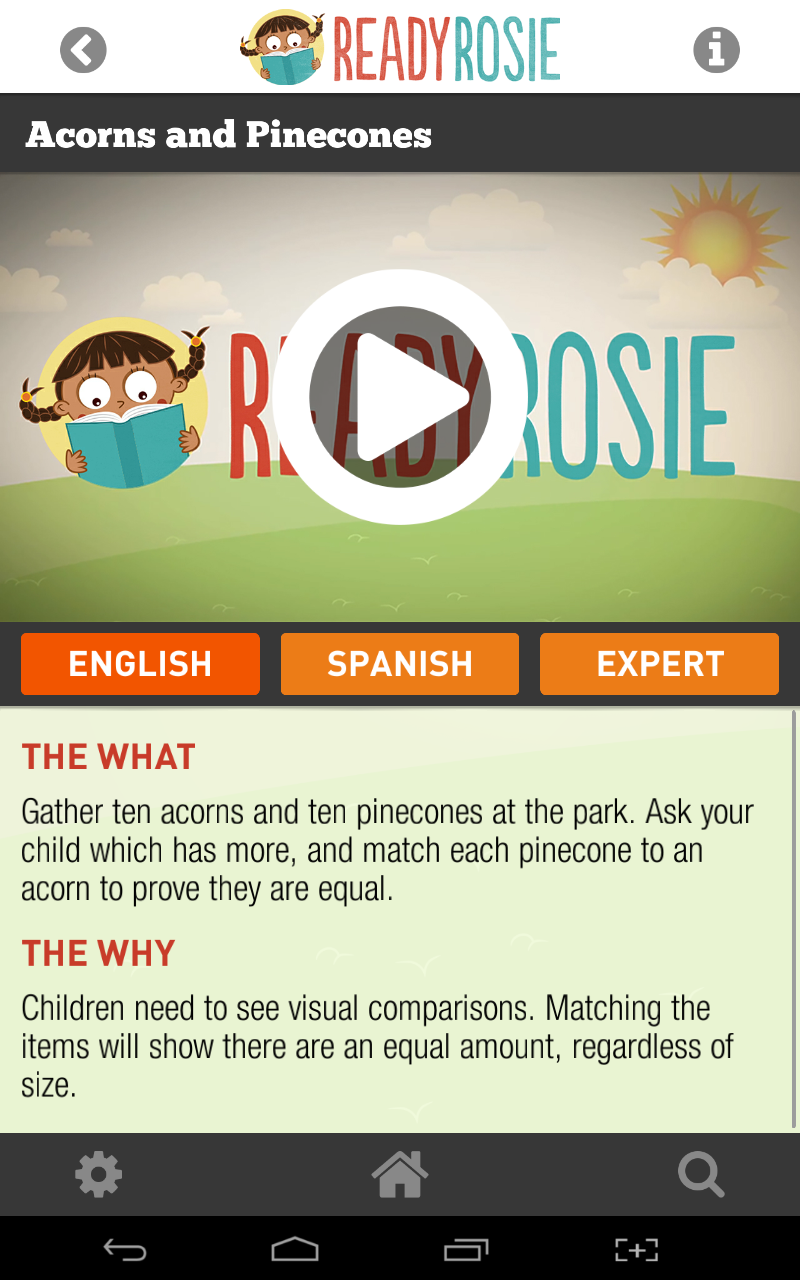 READYROSIE

Acorns and Pinecones

READYROSIE

ENGLISH SPANISH EXPERT

THE WHAT

Gather ten acorns and ten pinecones at the park. Ask your child which has more, and match each pinecone to an acorn to prove they are equal.

THE WHY

Children need to see visual comparisons. Matching the items will show there are an equal amount, regardless of size.